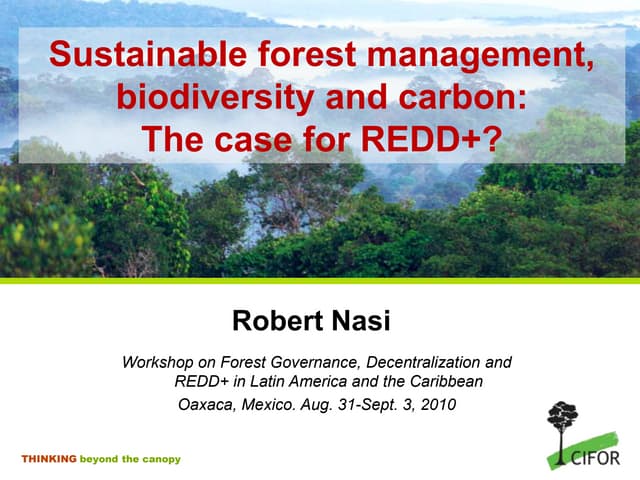 Sustainable forest management, biodiversity and carbon: The case for REDD+?

Robert Nasi

Workshop on Forest Governance, Decentralization and REDD+ in Latin America and the Caribbean

Oaxaca, Mexico. Aug. 31-Sept. 3, 2010

THINKING beyond the canopy

CIFOR